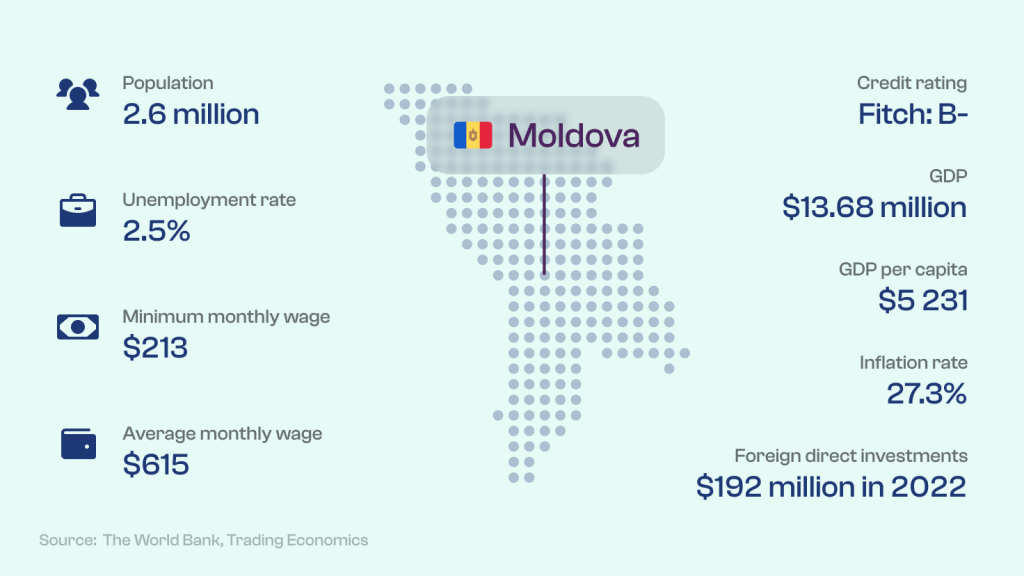 Population
2.6 million

Unemployment rate
2.5%

Minimum monthly wage
$213

Average monthly wage
$615

Moldova

Credit rating
Fitch: B-

GDP
$13.68 million

GDP per capita
$5 231

Inflation rate
27.3%

Foreign direct investments
$192 million in 2022

Source: The World Bank, Trading Economics